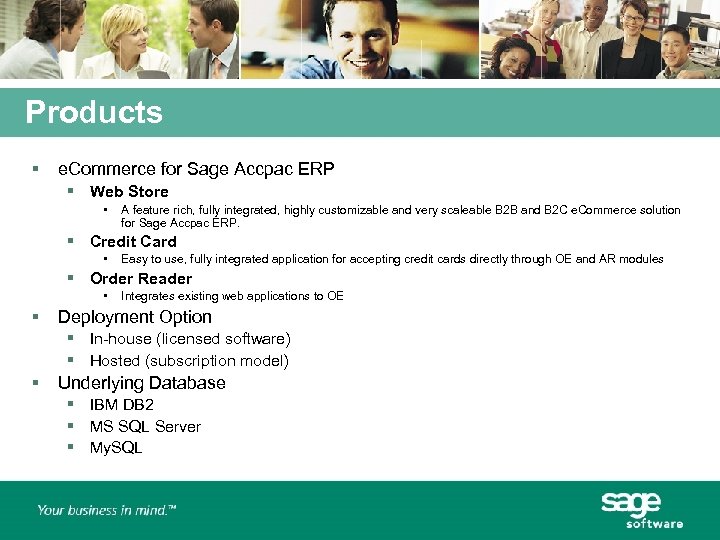 Products

▪ eCommerce for Sage Accpac ERP
  ▪ Web Store
    • A feature rich, fully integrated, highly customizable and very scaleable B2B and B2C eCommerce solution for Sage Accpac ERP.
  ▪ Credit Card
    • Easy to use, fully integrated application for accepting credit cards directly through OE and AR modules
  ▪ Order Reader
    • Integrates existing web applications to OE
▪ Deployment Option
  ▪ In-house (licensed software)
  ▪ Hosted (subscription model)
▪ Underlying Database
  ▪ IBM DB2
  ▪ MS SQL Server
  ▪ MySQL

Your business in mind.™

sage
software